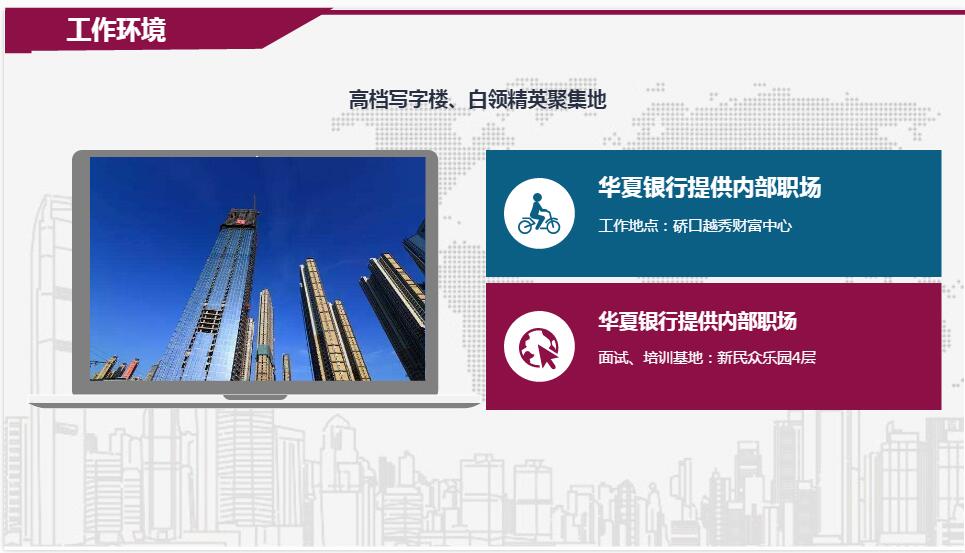 工作环境

高档写字楼、白领精英聚集地

华夏银行提供内部职场

工作地点：硚口越秀财富中心

华夏银行提供内部职场

面试、培训基地：新民众乐园4层